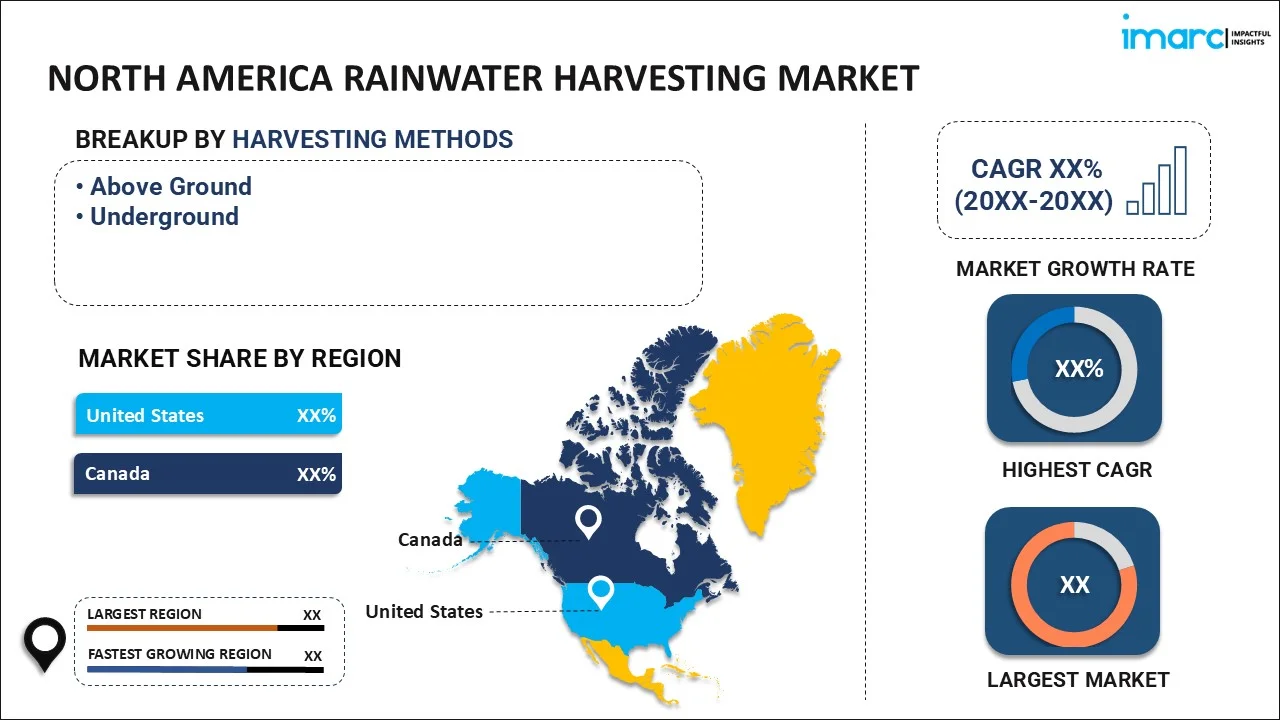 imarc IMPACTFUL INSIGHTS

NORTH AMERICA RAINWATER HARVESTING MARKET

BREAKUP BY HARVESTING METHODS

• Above Ground
• Underground

MARKET SHARE BY REGION

United States XX%

Canada XX%

Canada

United States

LARGEST REGION XX

FASTEST GROWING REGION XX

CAGR XX%
(20XX-20XX)

MARKET GROWTH RATE

XX%

HIGHEST CAGR

XX

LARGEST MARKET